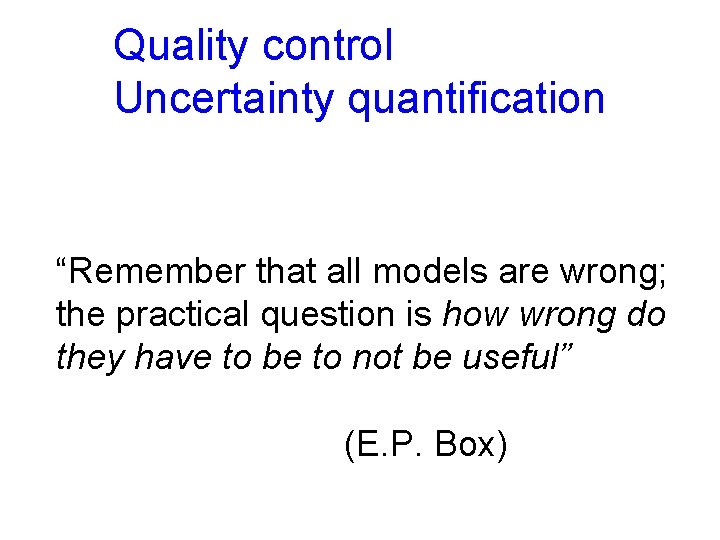 Quality control
Uncertainty quantification

“Remember that all models are wrong; the practical question is how wrong do they have to be to not be useful”

(E.P. Box)